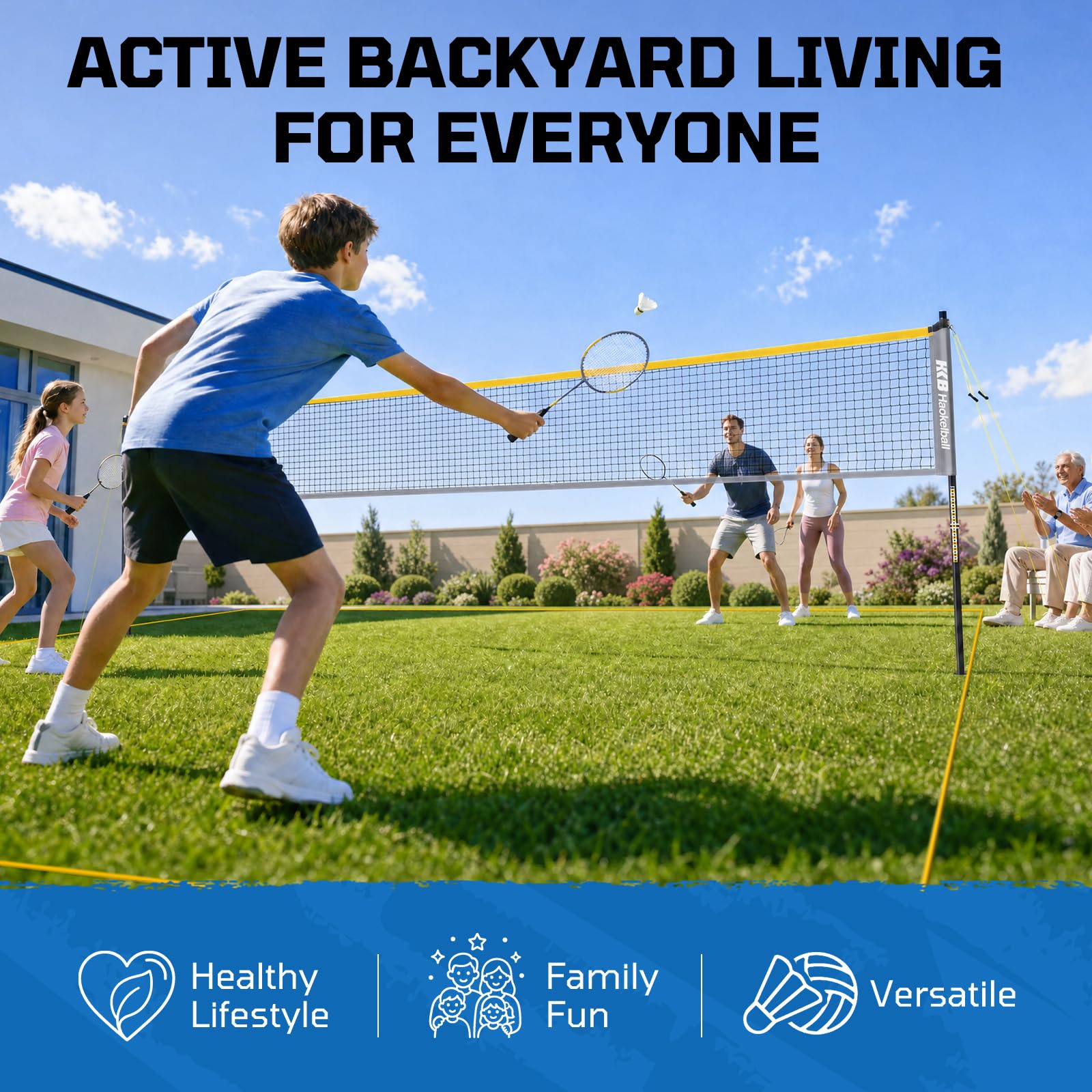 ACTIVE BACKYARD LIVING FOR EVERYONE

KB Haokelball

Healthy Lifestyle

Family Fun

Versatile